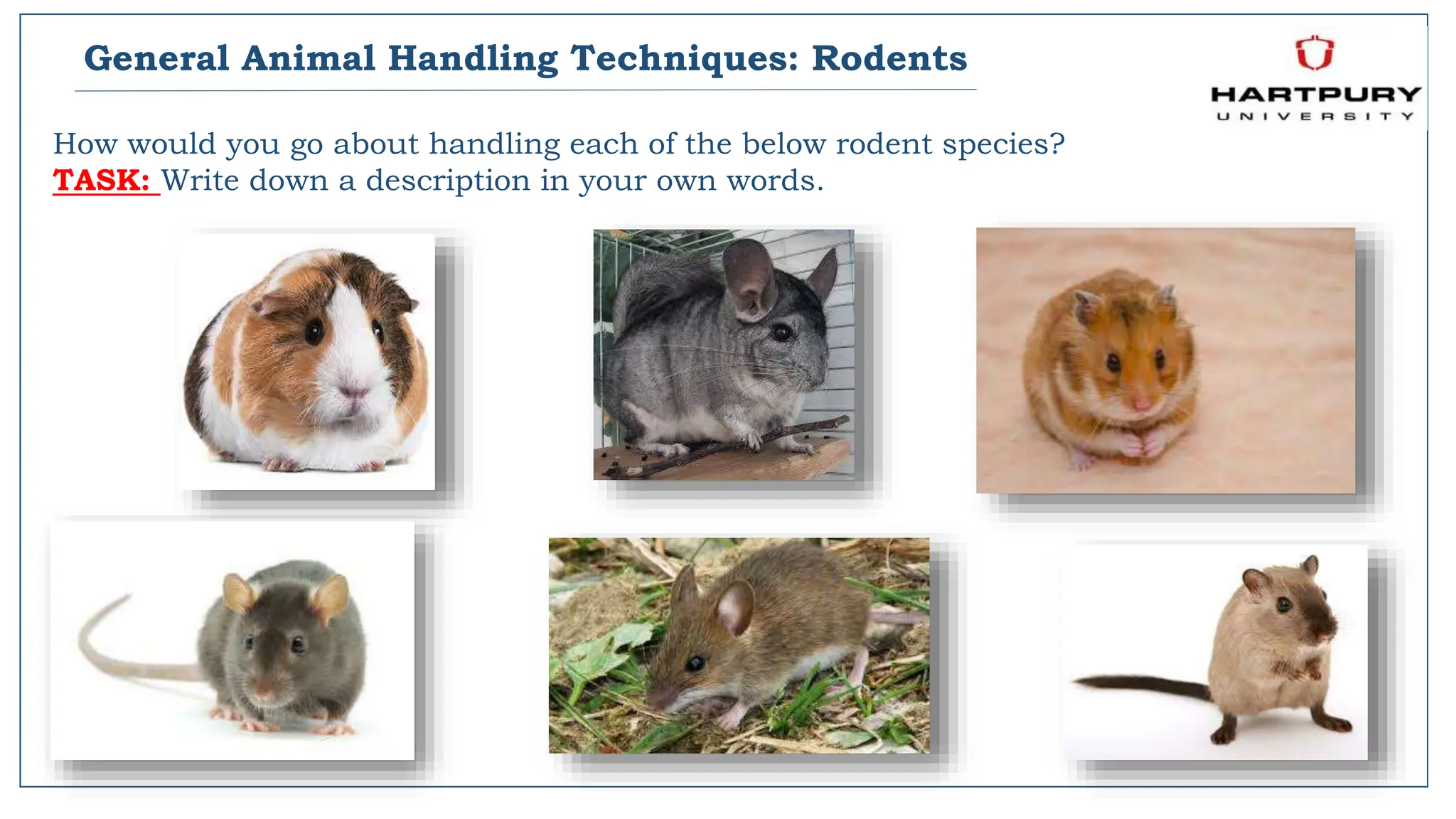 General Animal Handling Techniques: Rodents

HARTPURY
UNIVERSITY

How would you go about handling each of the below rodent species?
TASK: Write down a description in your own words.